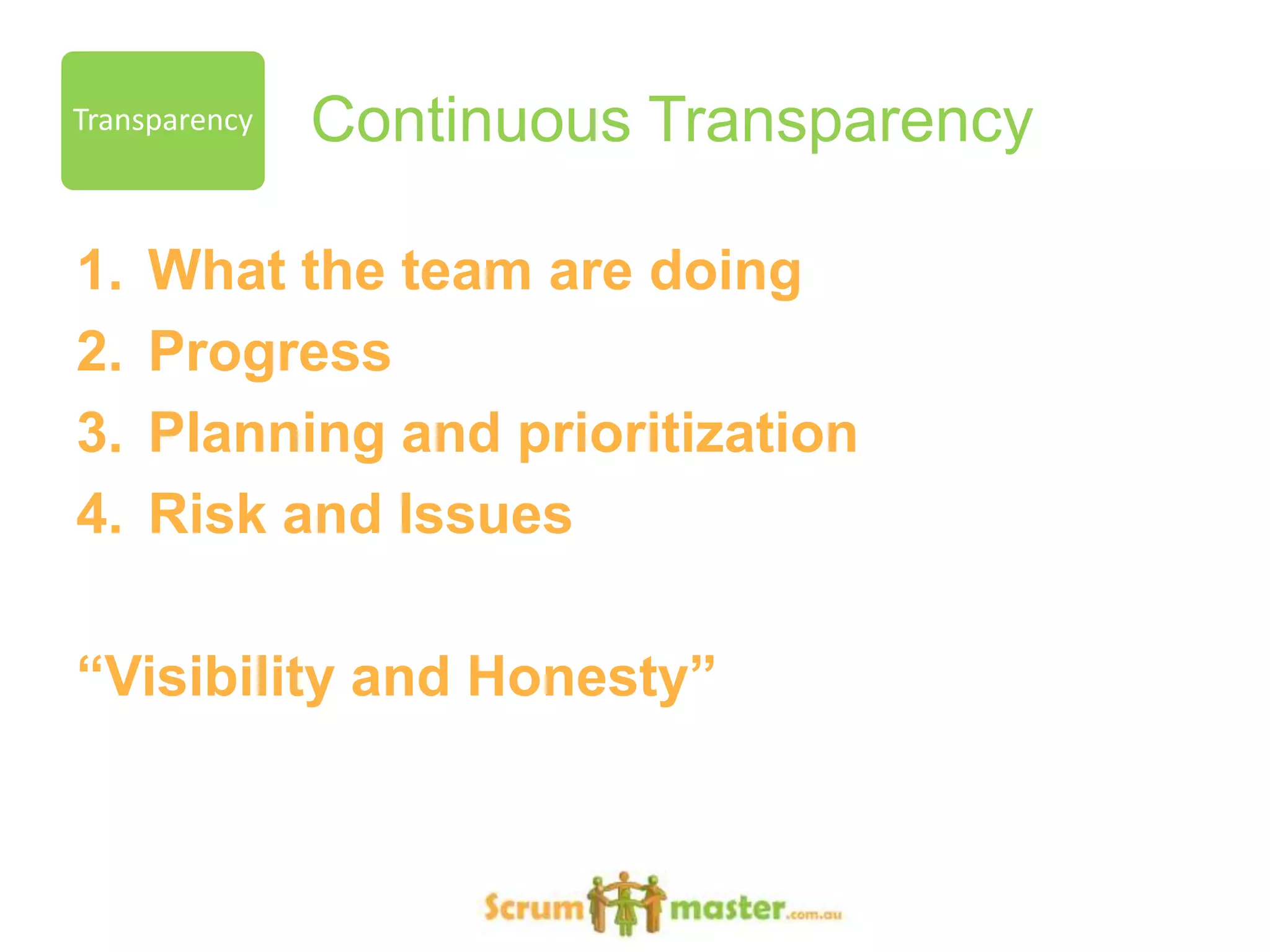 Transparency

Continuous Transparency

1. What the team are doing
2. Progress
3. Planning and prioritization
4. Risk and Issues

“Visibility and Honesty”

Scrum master.com.au